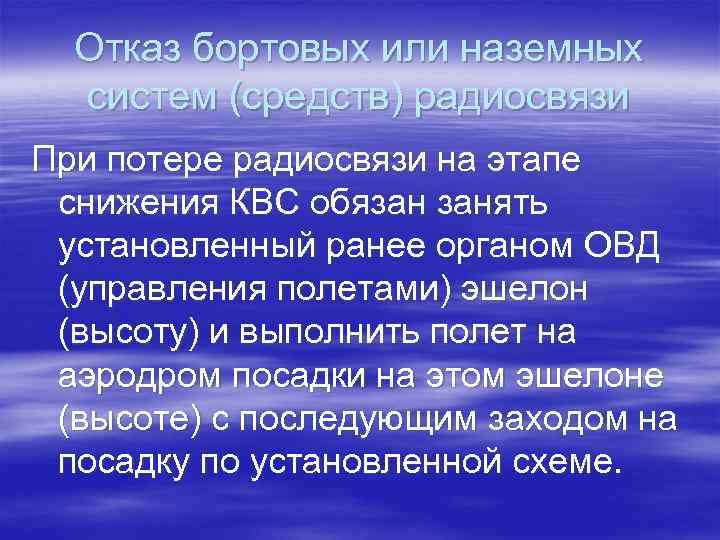 Отказ бортовых или наземных систем (средств) радиосвязи

При потере радиосвязи на этапе снижения КВС обязан занять установленный ранее органом ОВД (управления полетами) эшелон (высоту) и выполнить полет на аэродром посадки на этом эшелоне (высоте) с последующим заходом на посадку по установленной схеме.